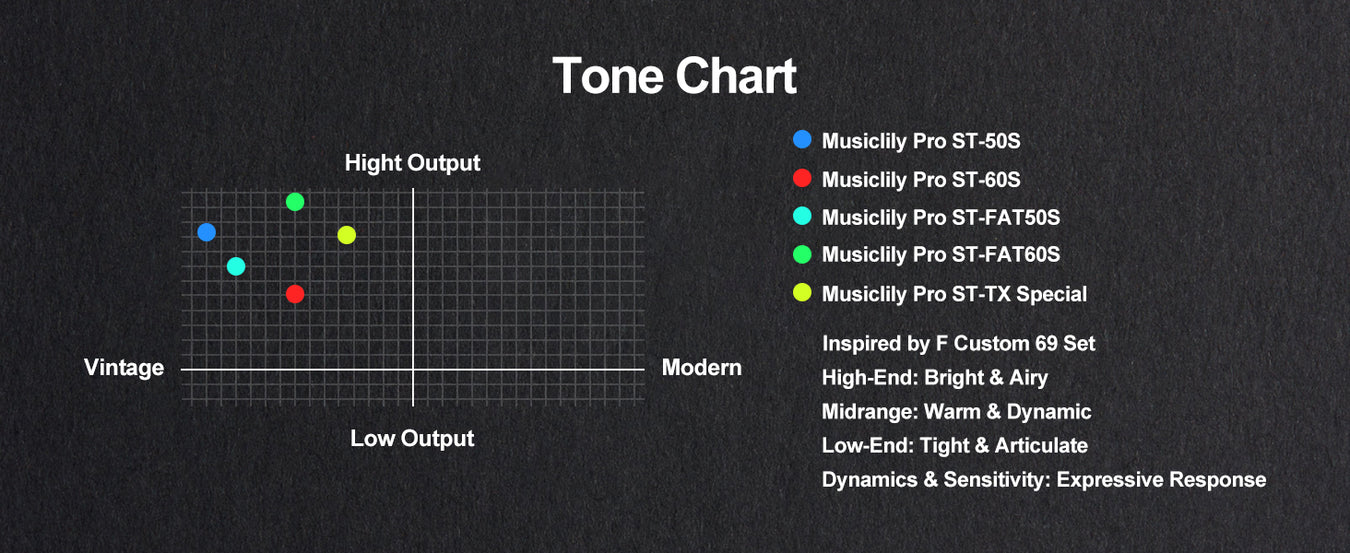 Tone Chart

Hight Output

Vintage

Modern

Low Output

Musiclily Pro ST-50S
Musiclily Pro ST-60S
Musiclily Pro ST-FAT50S
Musiclily Pro ST-FAT60S
Musiclily Pro ST-TX Special

Inspired by F Custom 69 Set
High-End: Bright & Airy
Midrange: Warm & Dynamic
Low-End: Tight & Articulate
Dynamics & Sensitivity: Expressive Response